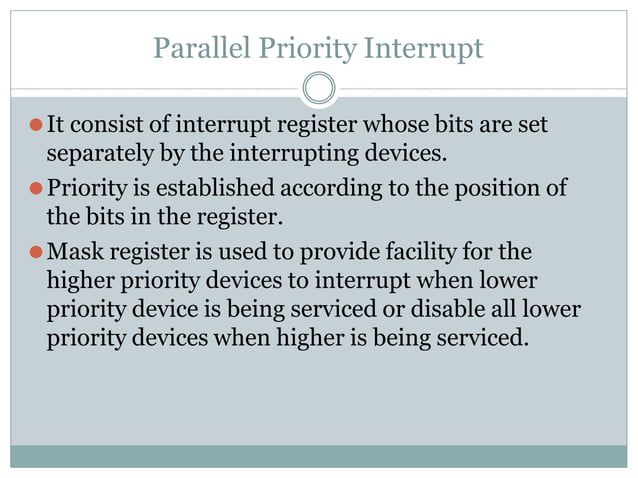 Parallel Priority Interrupt

It consist of interrupt register whose bits are set separately by the interrupting devices.

Priority is established according to the position of the bits in the register.

Mask register is used to provide facility for the higher priority devices to interrupt when lower priority device is being serviced or disable all lower priority devices when higher is being serviced.